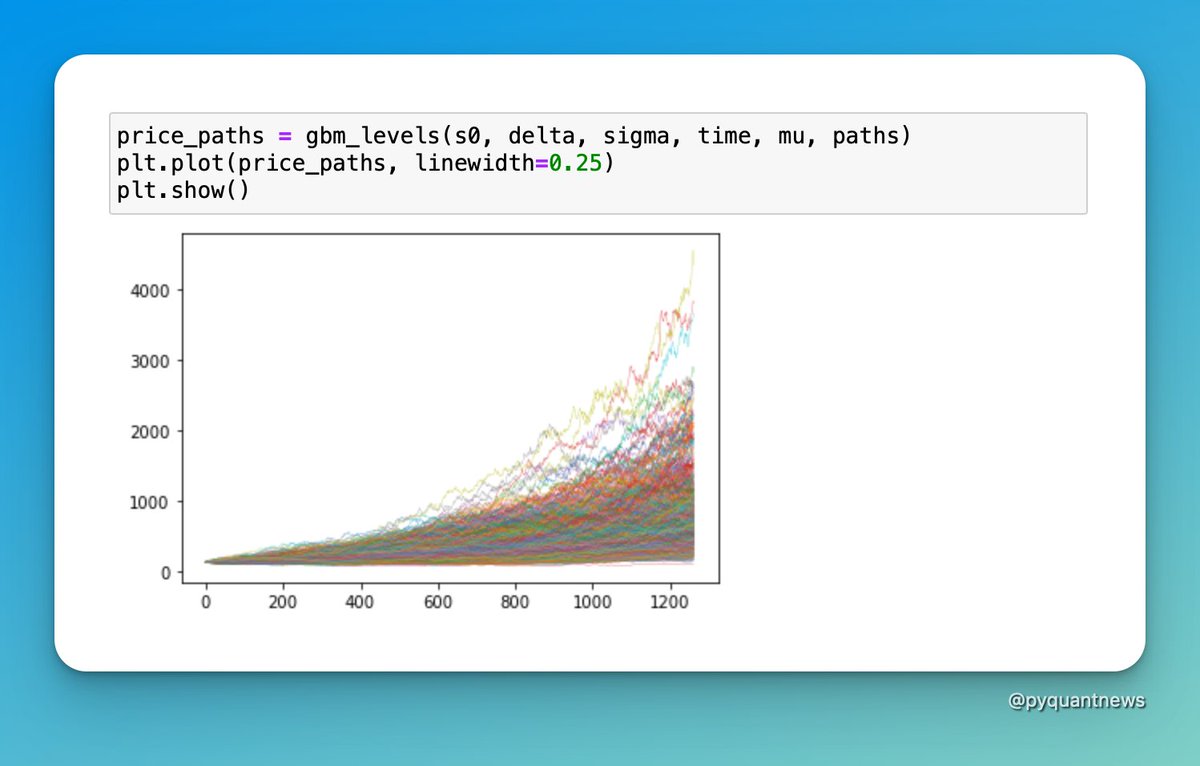 price_paths = gbm_levels(s0, delta, sigma, time, mu, paths)
plt.plot(price_paths, linewidth=0.25)
plt.show()

4000
3000
2000
1000
0
0 200 400 600 800 1000 1200

@pyquantnews